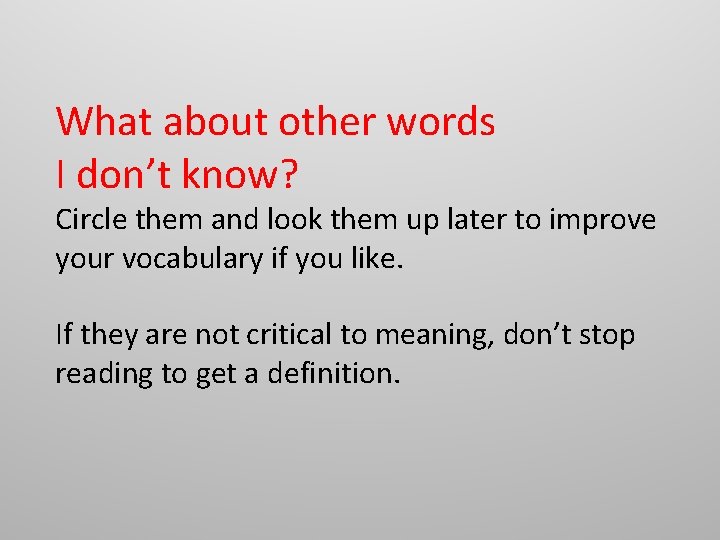 What about other words I don’t know?

Circle them and look them up later to improve your vocabulary if you like.

If they are not critical to meaning, don’t stop reading to get a definition.